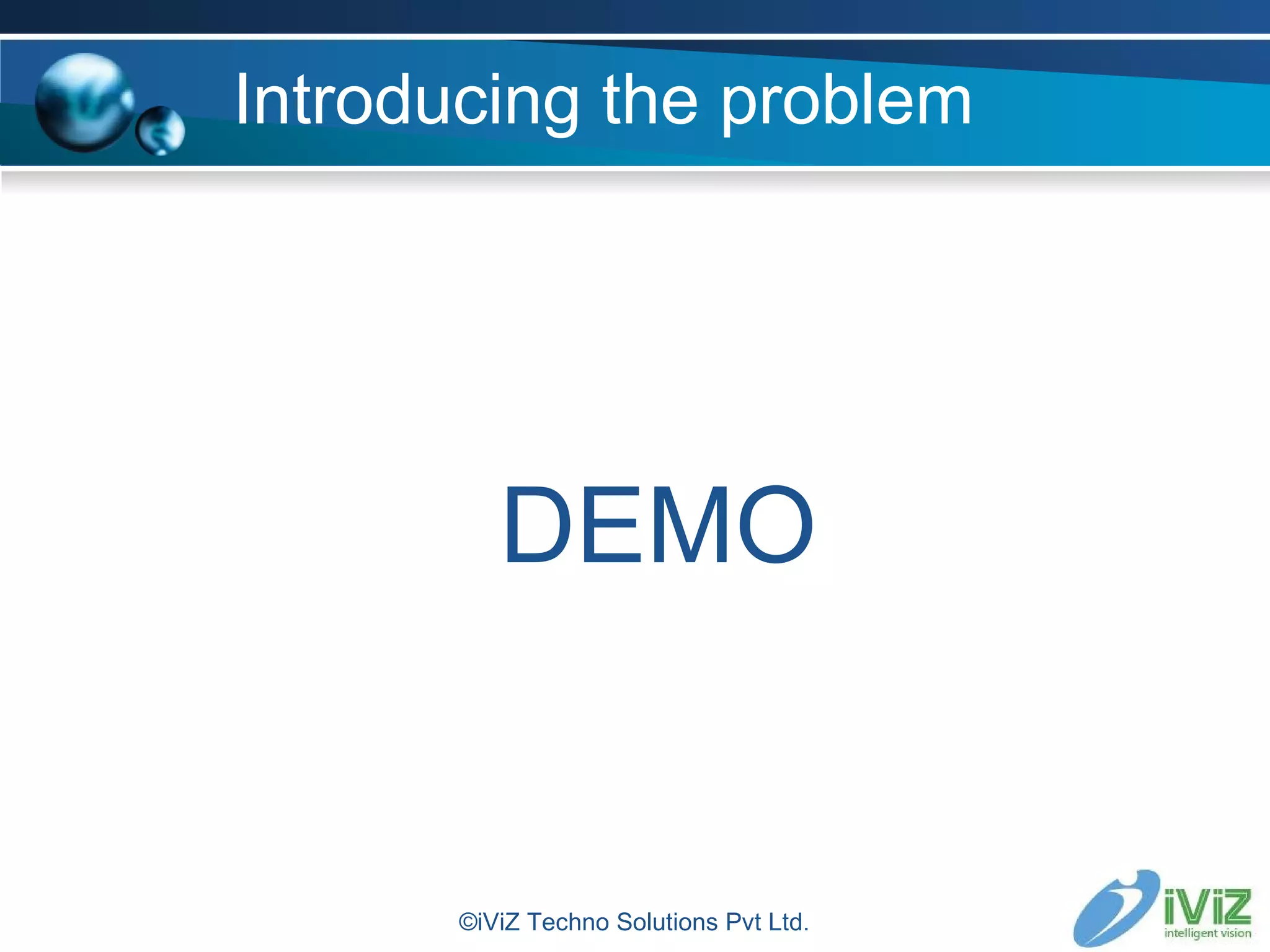 Introducing the problem

DEMO

©iViZ Techno Solutions Pvt Ltd.

iViZ
intelligent vision